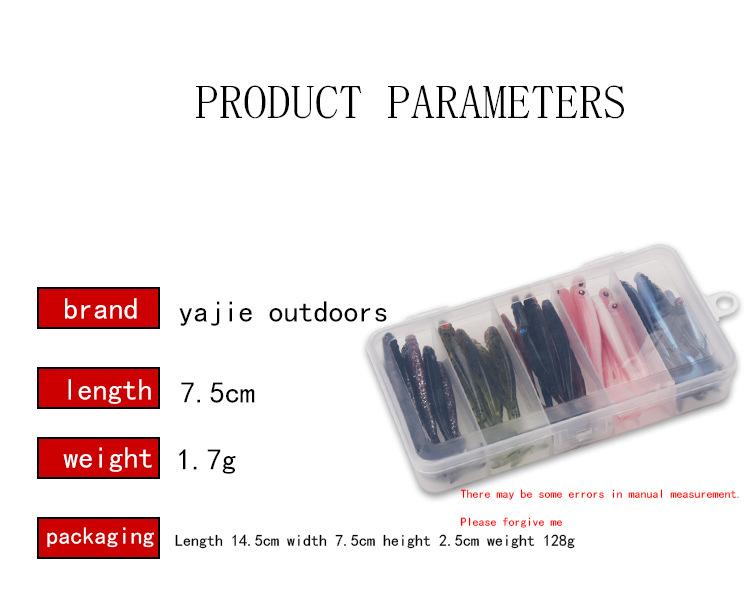 PRODUCT PARAMETERS

brand yajie outdoors

length 7.5cm

weight 1.7g

There may be some errors in manual measurement.

Please forgive me

packaging Length 14.5cm width 7.5cm height 2.5cm weight 128g